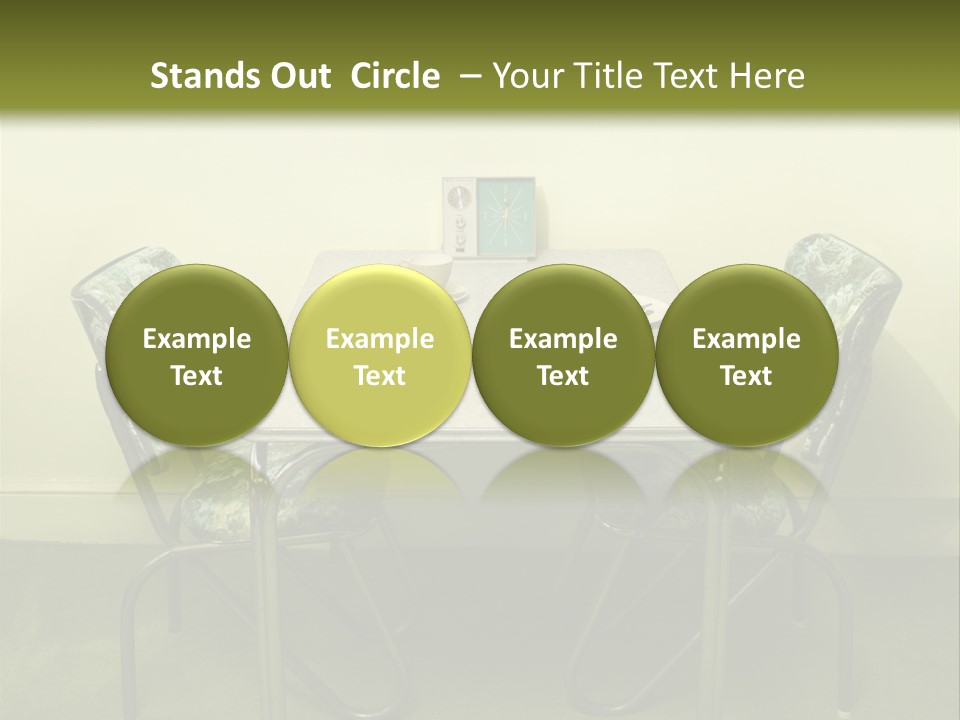 Stands Out Circle – Your Title Text Here

Example Text

Example Text

Example Text

Example Text